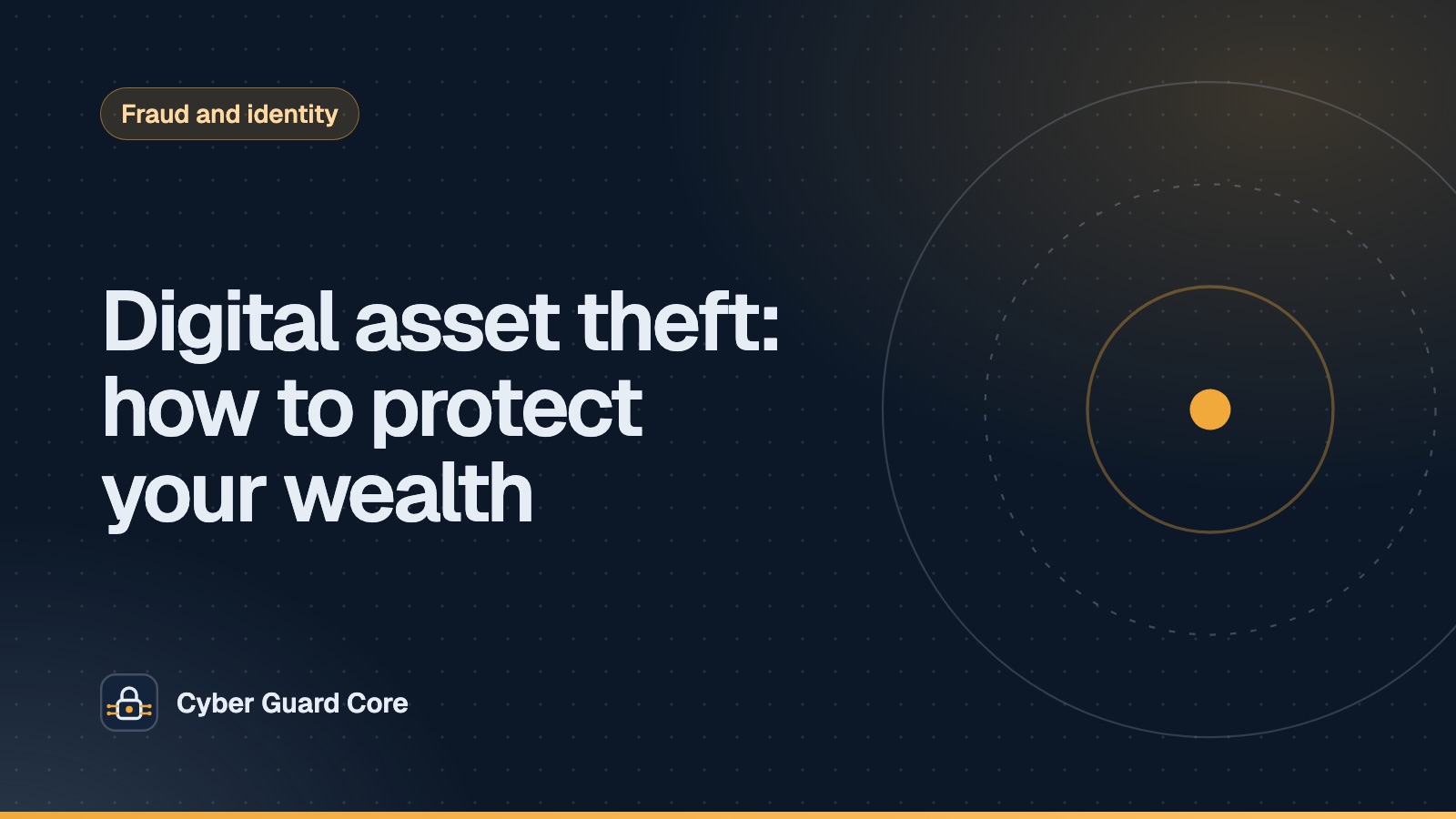 Fraud and identity

Digital asset theft: how to protect your wealth

Cyber Guard Core